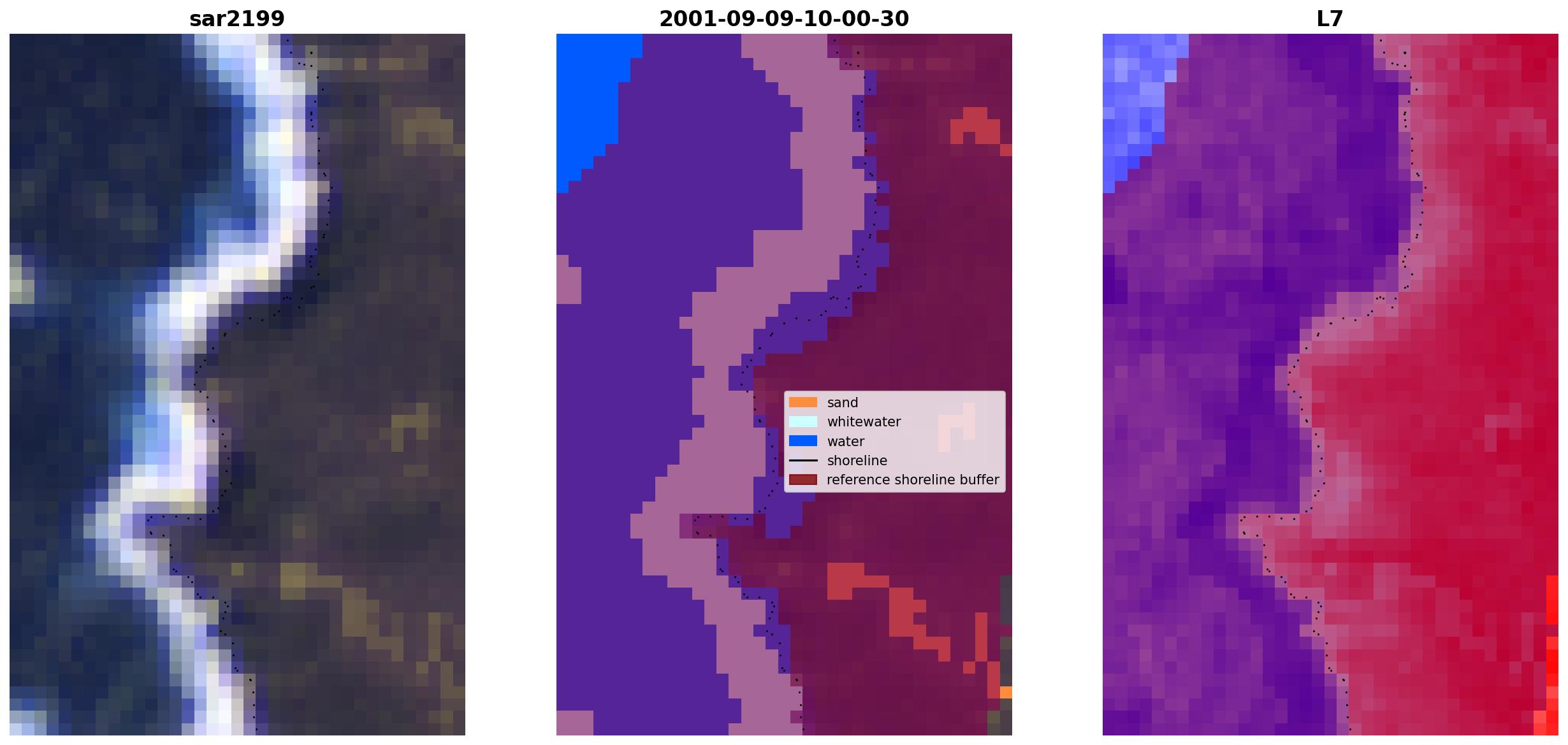 sar2199

2001-09-09-10-00-30

L7

sand
whitewater
water
shoreline
reference shoreline buffer